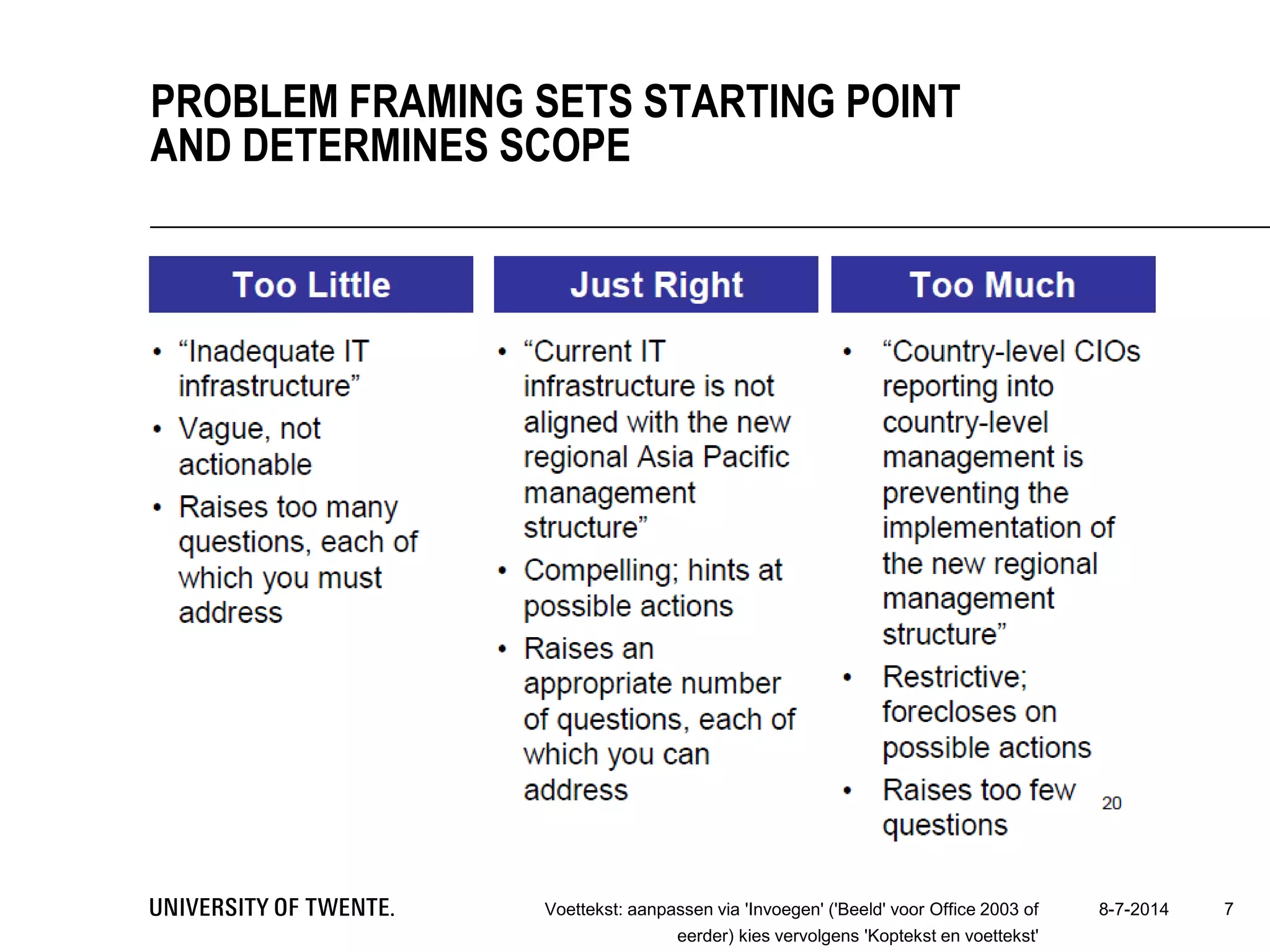 PROBLEM FRAMING SETS STARTING POINT AND DETERMINES SCOPE

Too Little

• “Inadequate IT infrastructure”
• Vague, not actionable
• Raises too many questions, each of which you must address

Just Right

• “Current IT infrastructure is not aligned with the new regional Asia Pacific management structure”
• Compelling; hints at possible actions
• Raises an appropriate number of questions, each of which you can address

Too Much

• “Country-level CIOs reporting into country-level management is preventing the implementation of the new regional management structure”
• Restrictive; forecloses on possible actions
• Raises too few questions

20

UNIVERSITY OF TWENTE.

Voettekst: aanpassen via 'Invoegen' ('Beeld' voor Office 2003 of eerder) kies vervolgens 'Koptekst en voettekst'

8-7-2014

7